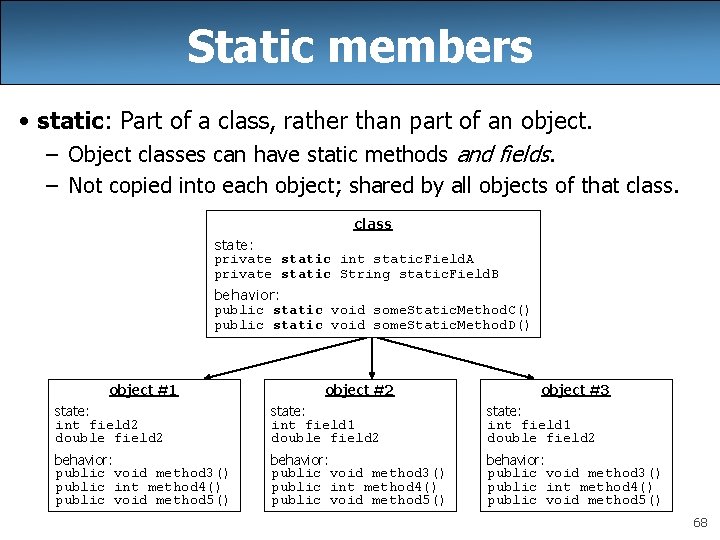 Static members

• static: Part of a class, rather than part of an object.
– Object classes can have static methods and fields.
– Not copied into each object; shared by all objects of that class.

class
state:
private static int staticFieldA
private static String staticFieldB
behavior:
public static void someStaticMethodC()
public static void someStaticMethodD()

object #1
state:
int field2
double field2
behavior:
public void method3()
public int method4()
public void method5()

object #2
state:
int field1
double field2
behavior:
public void method3()
public int method4()
public void method5()

object #3
state:
int field1
double field2
behavior:
public void method3()
public int method4()
public void method5()

68